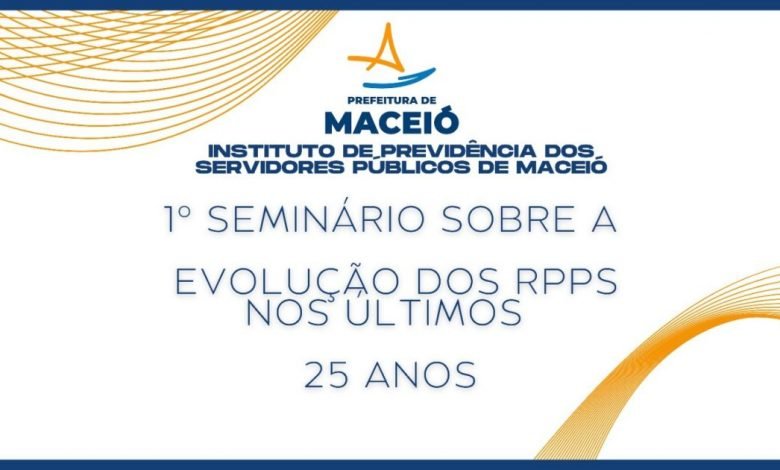 PREFEITURA DE
MACEIÓ
INSTITUTO DE PREVIDÊNCIA DOS SERVIDORES PÚBLICOS DE MACEIÓ

1º SEMINÁRIO SOBRE A

EVOLUÇÃO DOS RPPS NOS ÚLTIMOS

25 ANOS